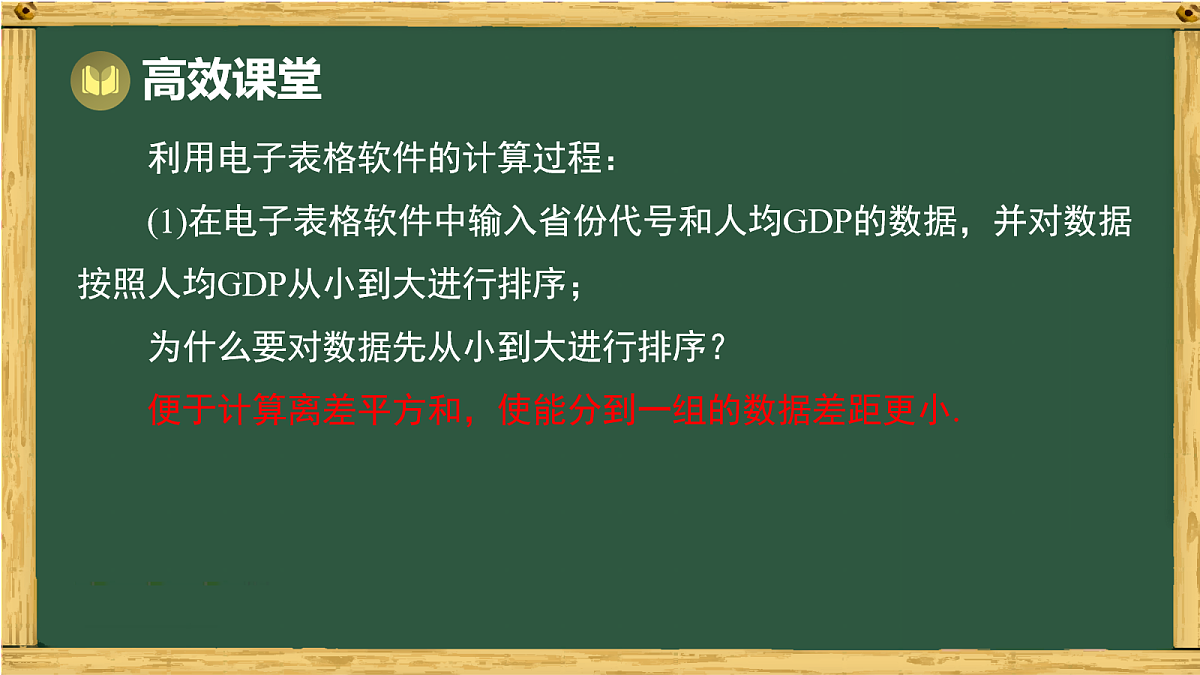 高效课堂

利用电子表格软件的计算过程：

(1)在电子表格软件中输入省份代号和人均GDP的数据，并对数据按照人均GDP从小到大进行排序；

为什么要对数据先从小到大进行排序？

便于计算离差平方和，使能分到一组的数据差距更小.